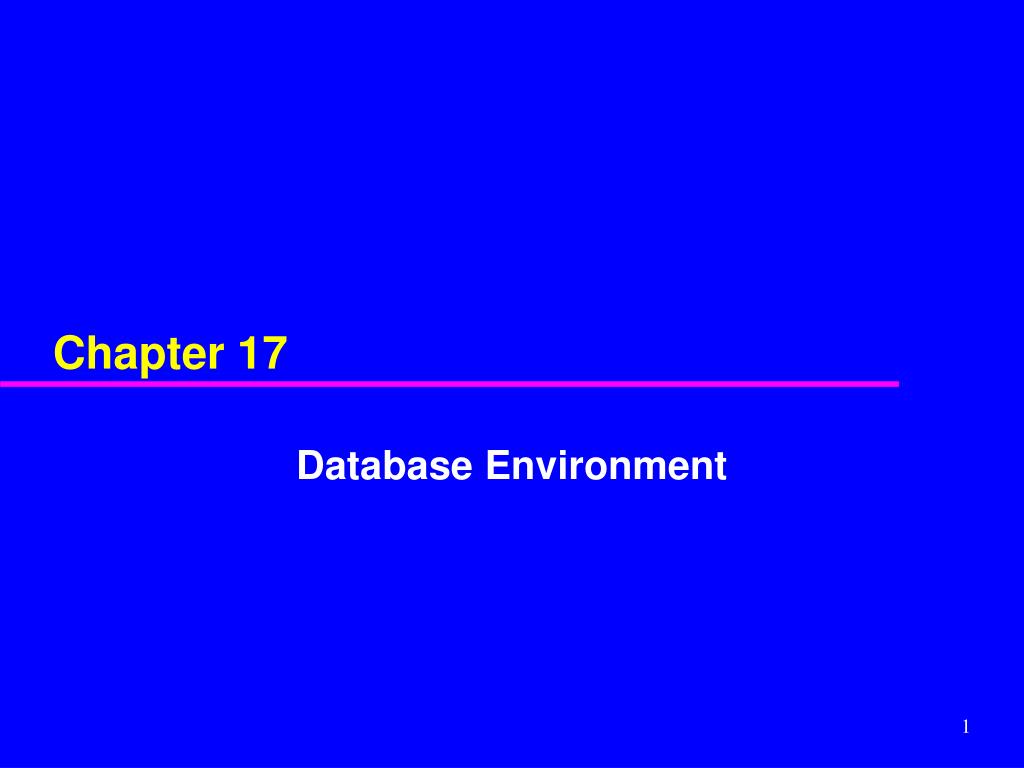 Chapter 17

Database Environment

1